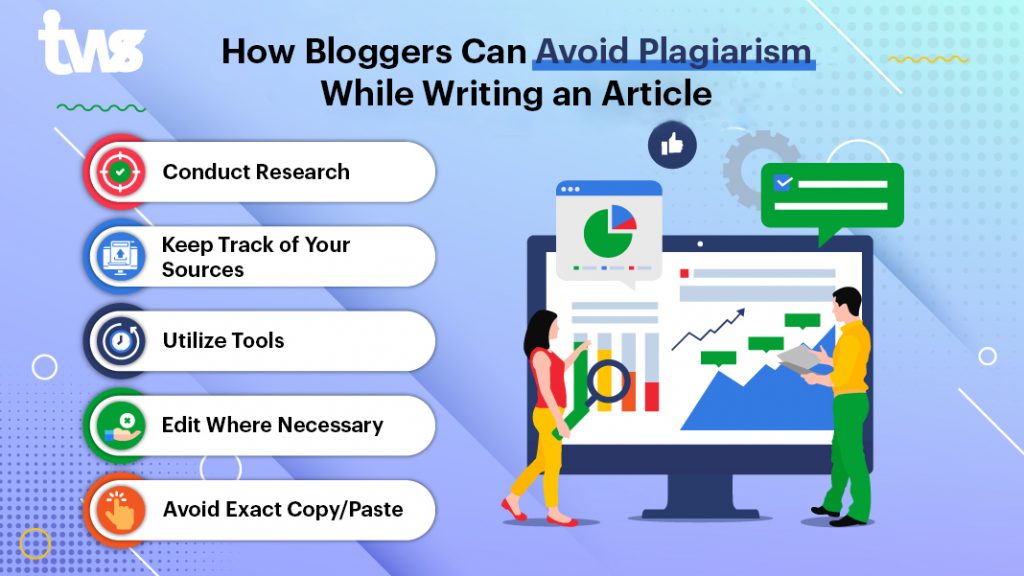 tws

How Bloggers Can Avoid Plagiarism While Writing an Article

Conduct Research

Keep Track of Your Sources

Utilize Tools

Edit Where Necessary

Avoid Exact Copy/Paste